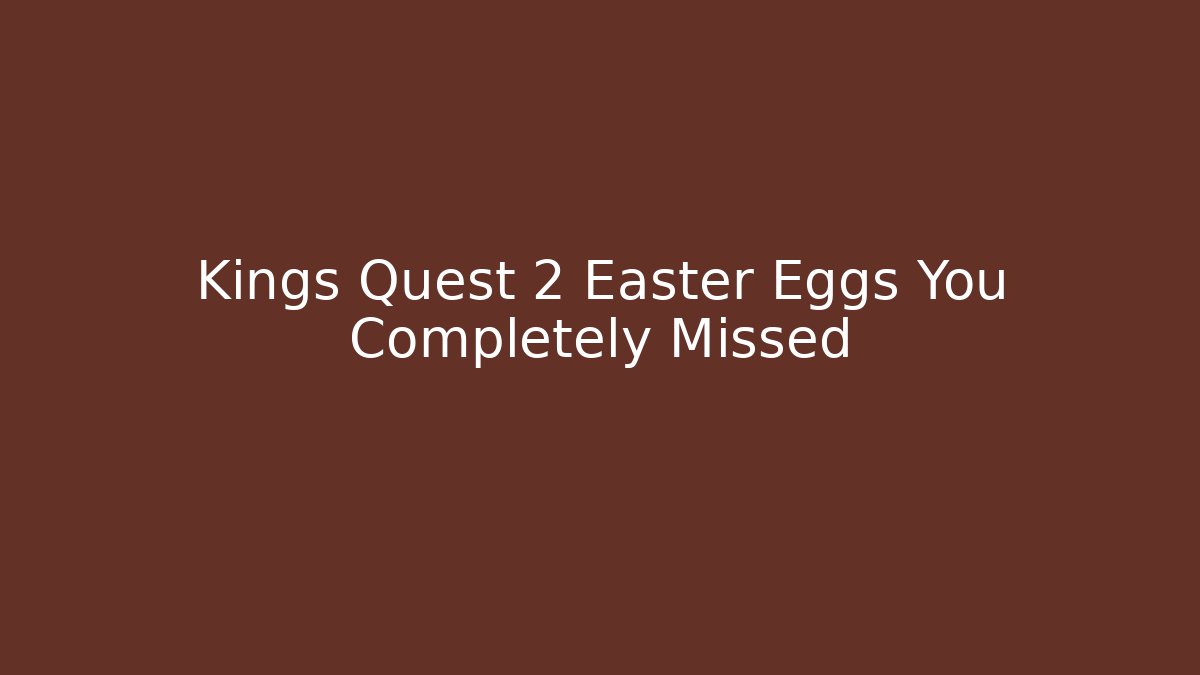 Kings Quest 2 Easter Eggs You Completely Missed